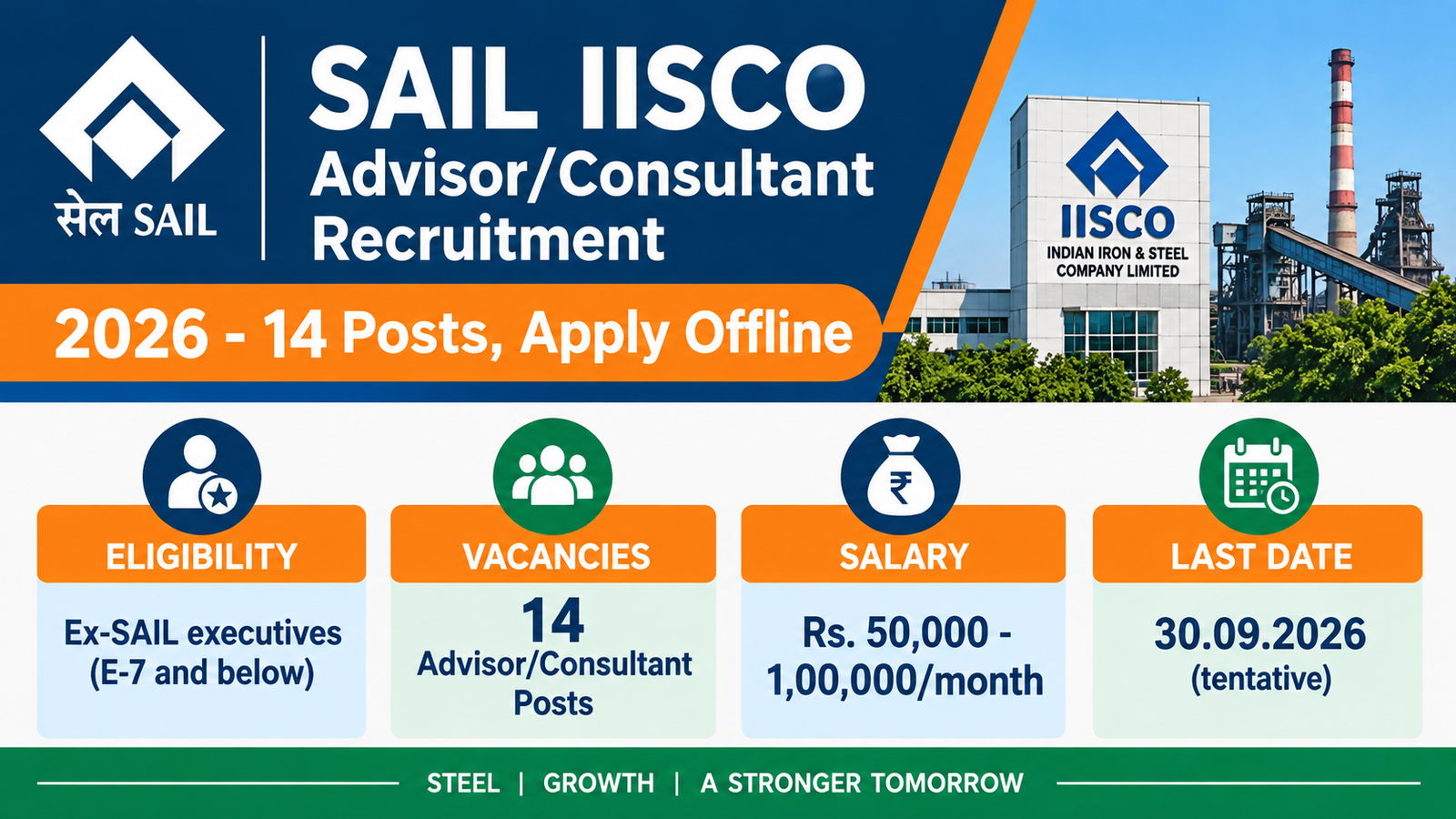 सेल SAIL

SAIL IISCO Advisor/Consultant Recruitment

2026 - 14 Posts, Apply Offline

IISCO
INDIAN IRON & STEEL COMPANY LIMITED

ELIGIBILITY
Ex-SAIL executives (E-7 and below)

VACANCIES
14
Advisor/Consultant Posts

SALARY
Rs. 50,000 - 1,00,000/month

LAST DATE
30.09.2026
(tentative)

STEEL | GROWTH | A STRONGER TOMORROW